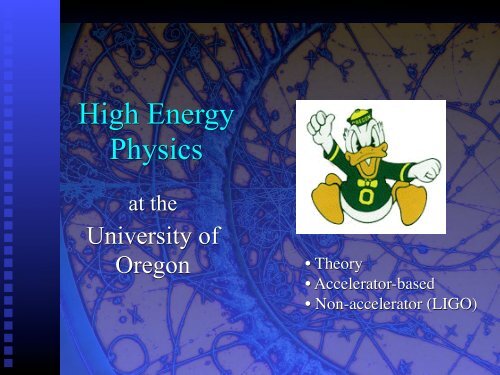 High Energy Physics

at the

University of Oregon

OREGON

O

• Theory
• Accelerator-based
• Non-accelerator (LIGO)